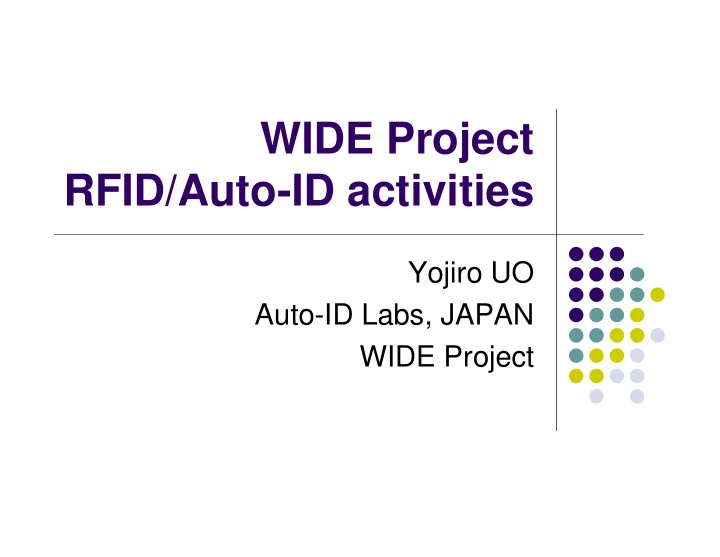 WIDE Project
RFID/Auto-ID activities

Yojiro UO
Auto-ID Labs, JAPAN
WIDE Project